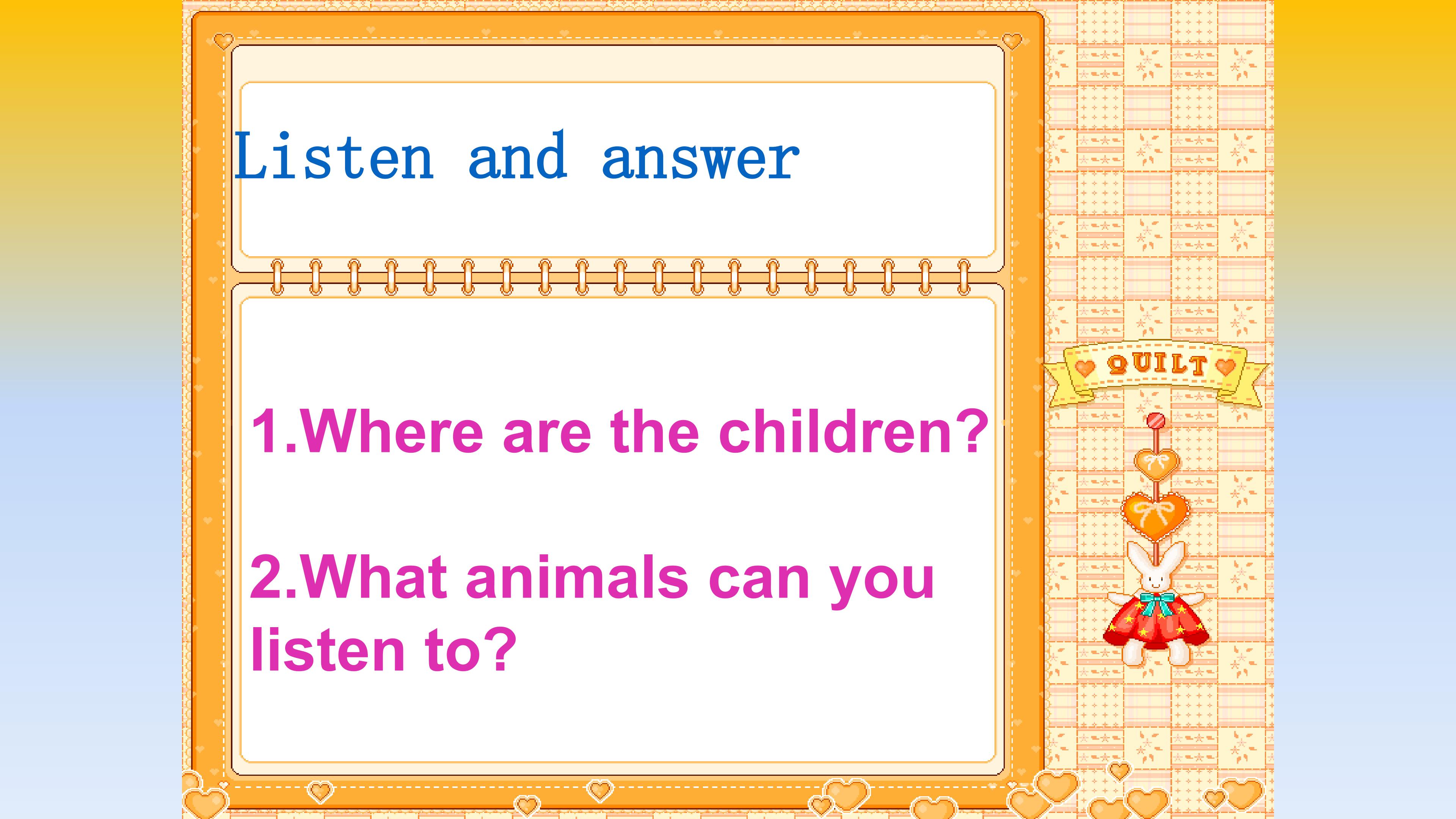 Listen and answer

1.Where are the children?

2.What animals can you listen to?

QUILT